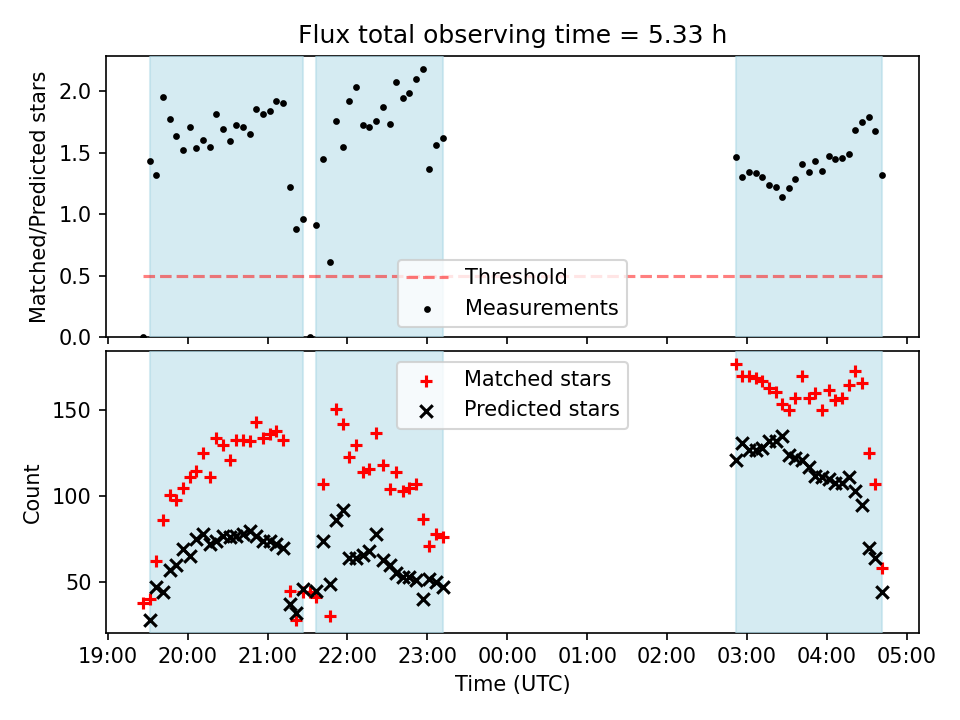 Flux total observing time = 5.33 h

Matched/Predicted stars

2.0
1.5
1.0
0.5
0.0

Threshold
Measurements

Count

150
100
50

Matched stars
Predicted stars

19:00 20:00 21:00 22:00 23:00 00:00 01:00 02:00 03:00 04:00 05:00

Time (UTC)